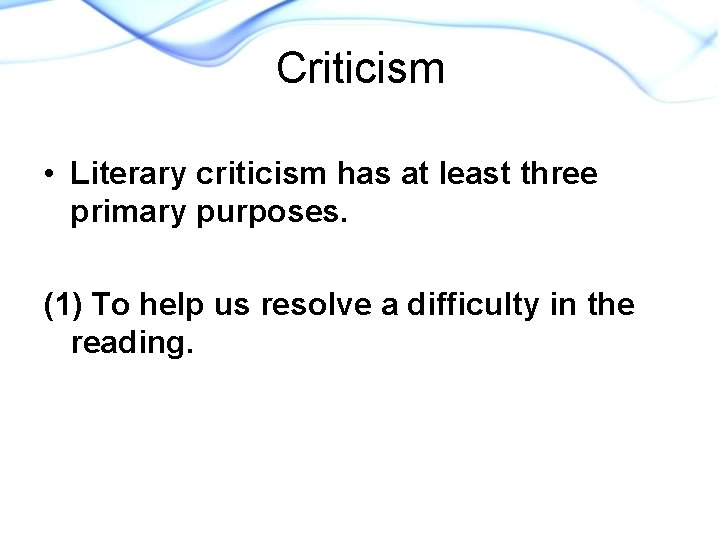 Criticism

• Literary criticism has at least three primary purposes.

(1) To help us resolve a difficulty in the reading.